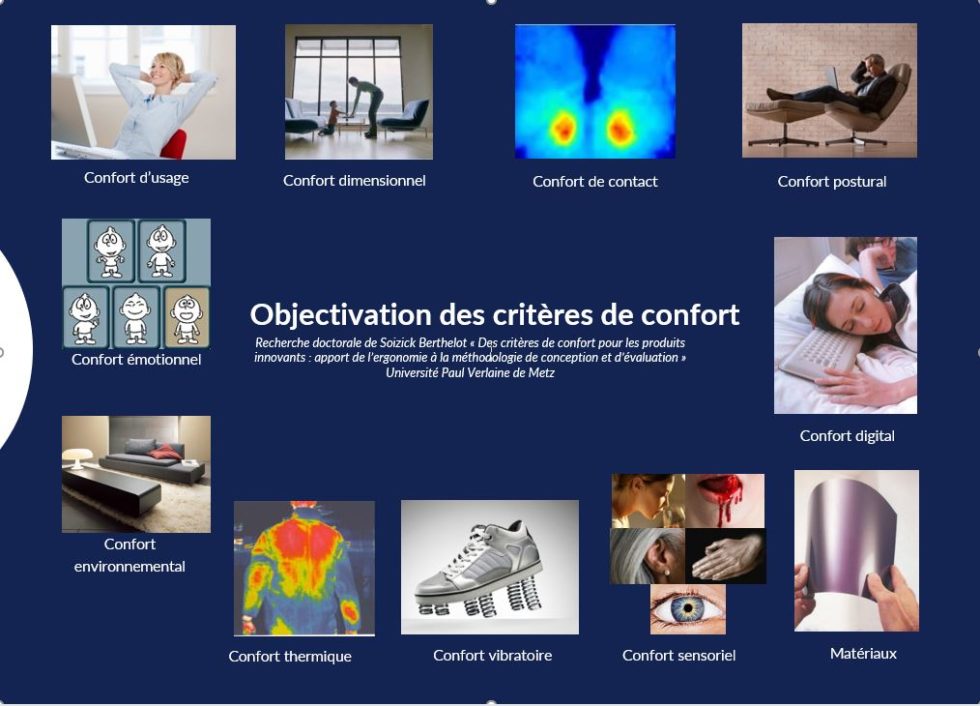 Confort d'usage

Confort dimensionnel

Confort de contact

Confort postural

Confort émotionnel

Objectivation des critères de confort

Recherche doctorale de Soizick Berthelot « Des critères de confort pour les produits innovants : apport de l'ergonomie à la méthodologie de conception et d'évaluation » Université Paul Verlaine de Metz

Confort digital

Confort environnemental

Confort thermique

Confort vibratoire

Confort sensoriel

Matériaux